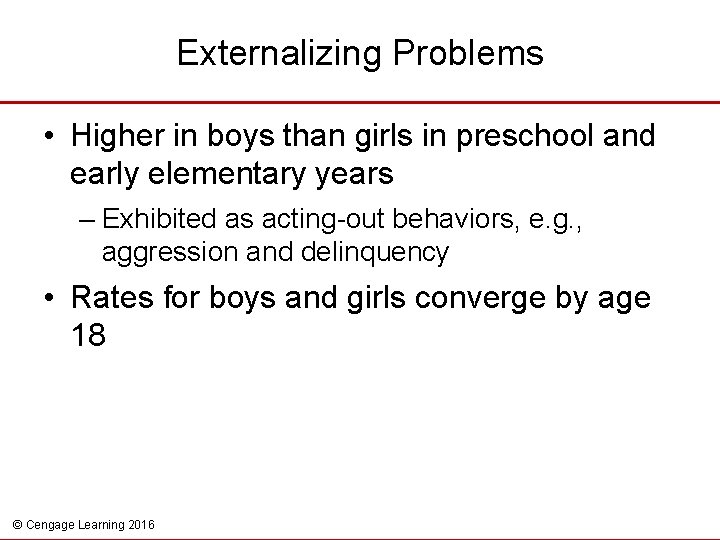 Externalizing Problems

• Higher in boys than girls in preschool and early elementary years

– Exhibited as acting-out behaviors, e.g., aggression and delinquency

• Rates for boys and girls converge by age 18

© Cengage Learning 2016